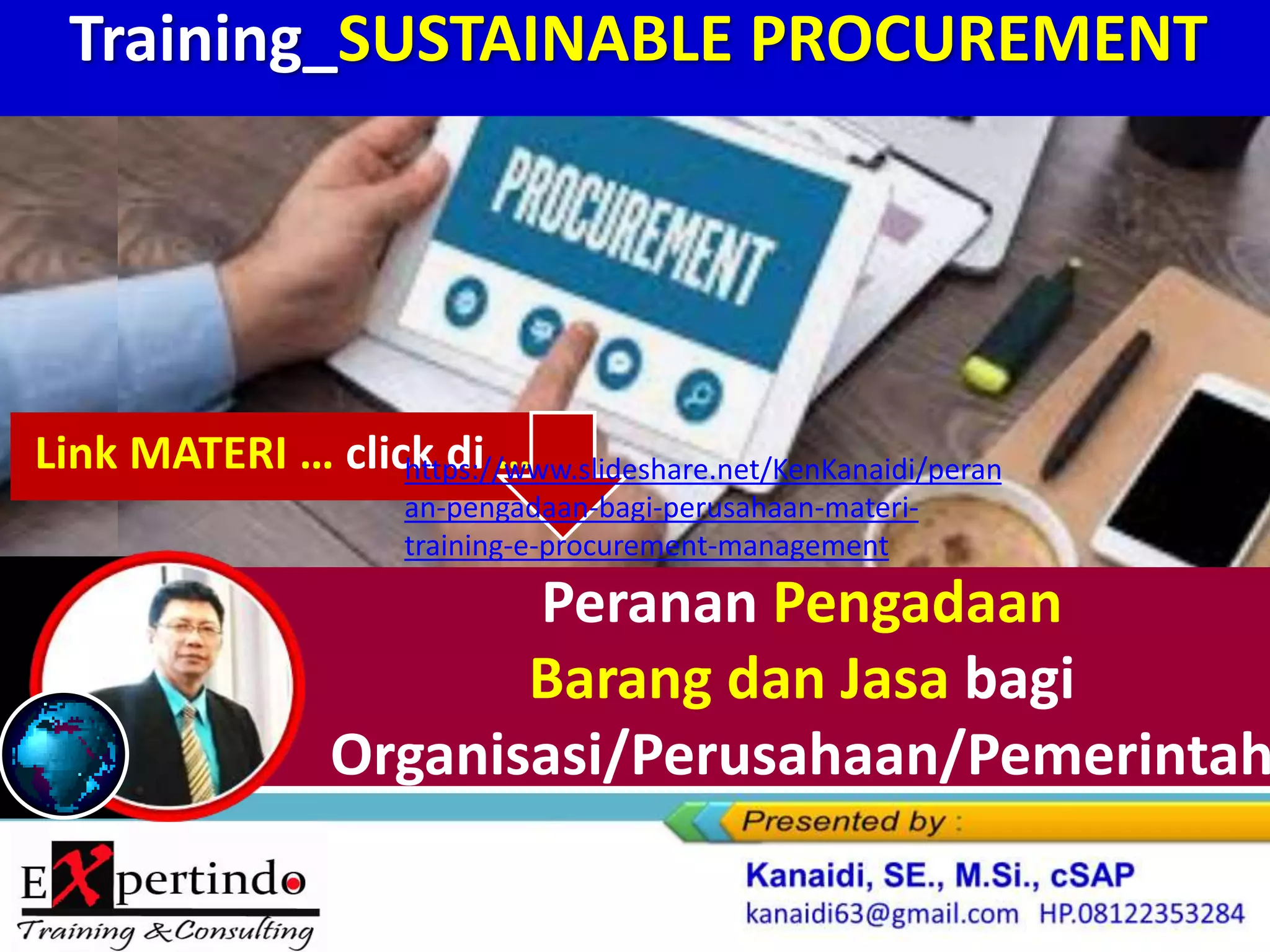 Training_SUSTAINABLE PROCUREMENT

PROCUREMENT

Link MATERI … click di …

https://www.slideshare.net/KenKanaidi/peranan-pengadaan-bagi-perusahaan-materi-training-e-procurement-management

Peranan Pengadaan Barang dan Jasa bagi Organisasi/Perusahaan/Pemerintah

Presented by :

Kanaidi, SE., M.Si., cSAP
kanaidi63@gmail.com HP.08122353284

EXpertindo
Training & Consulting